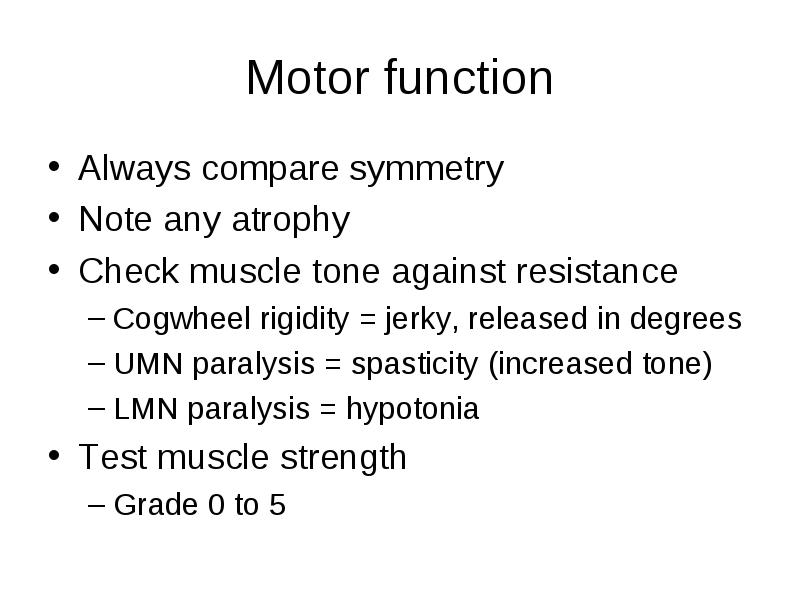 Motor function

• Always compare symmetry
• Note any atrophy
• Check muscle tone against resistance
  – Cogwheel rigidity = jerky, released in degrees
  – UMN paralysis = spasticity (increased tone)
  – LMN paralysis = hypotonia
• Test muscle strength
  – Grade 0 to 5